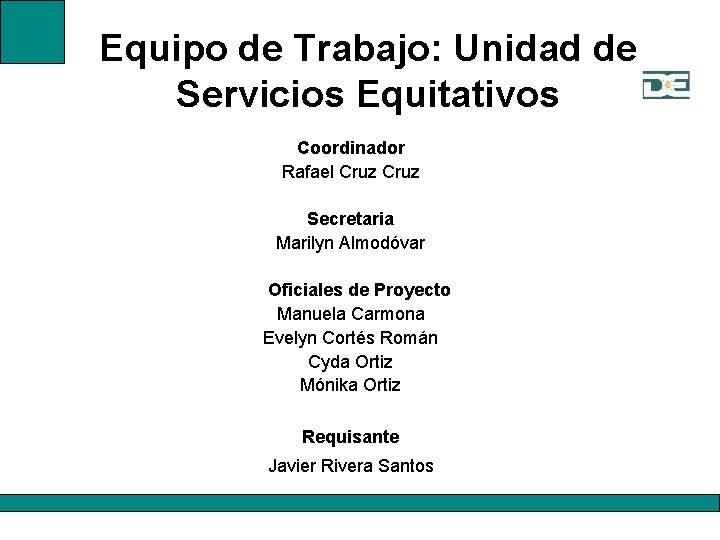 Equipo de Trabajo: Unidad de Servicios Equitativos

DE

Coordinador
Rafael Cruz Cruz

Secretaria
Marilyn Almodóvar

Oficiales de Proyecto
Manuela Carmona
Evelyn Cortés Román
Cyda Ortiz
Mónika Ortiz

Requisante
Javier Rivera Santos